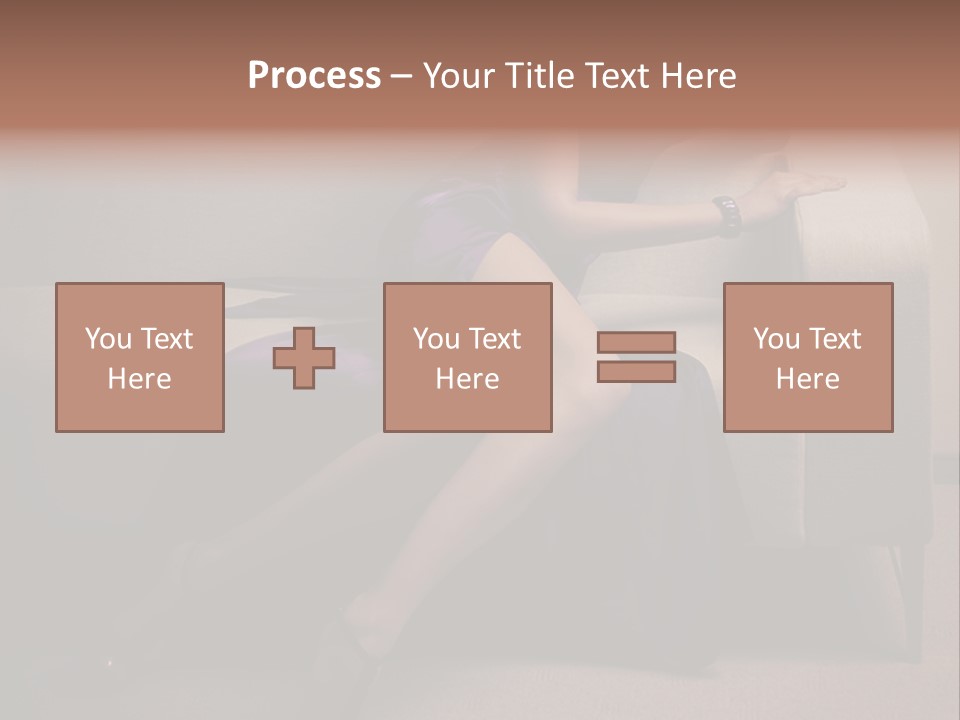 Process – Your Title Text Here

You Text Here

You Text Here

You Text Here